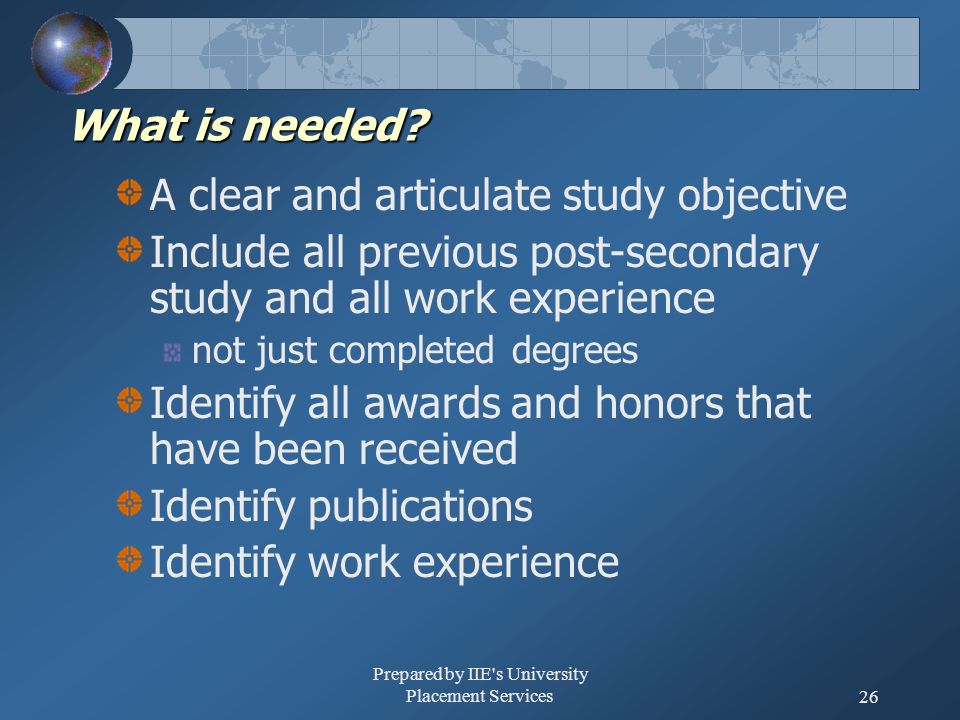 What is needed?

A clear and articulate study objective

Include all previous post-secondary study and all work experience

not just completed degrees

Identify all awards and honors that have been received

Identify publications

Identify work experience

Prepared by IIE's University Placement Services

26